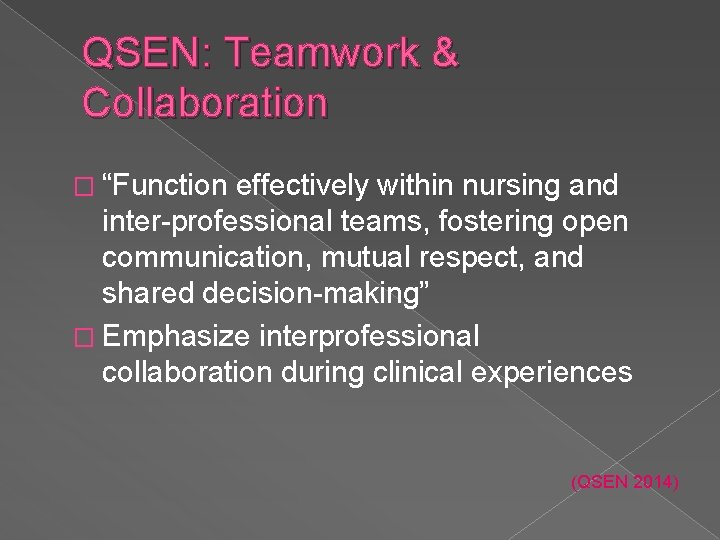 QSEN: Teamwork & Collaboration

“Function effectively within nursing and inter-professional teams, fostering open communication, mutual respect, and shared decision-making”

Emphasize interprofessional collaboration during clinical experiences

(QSEN 2014)